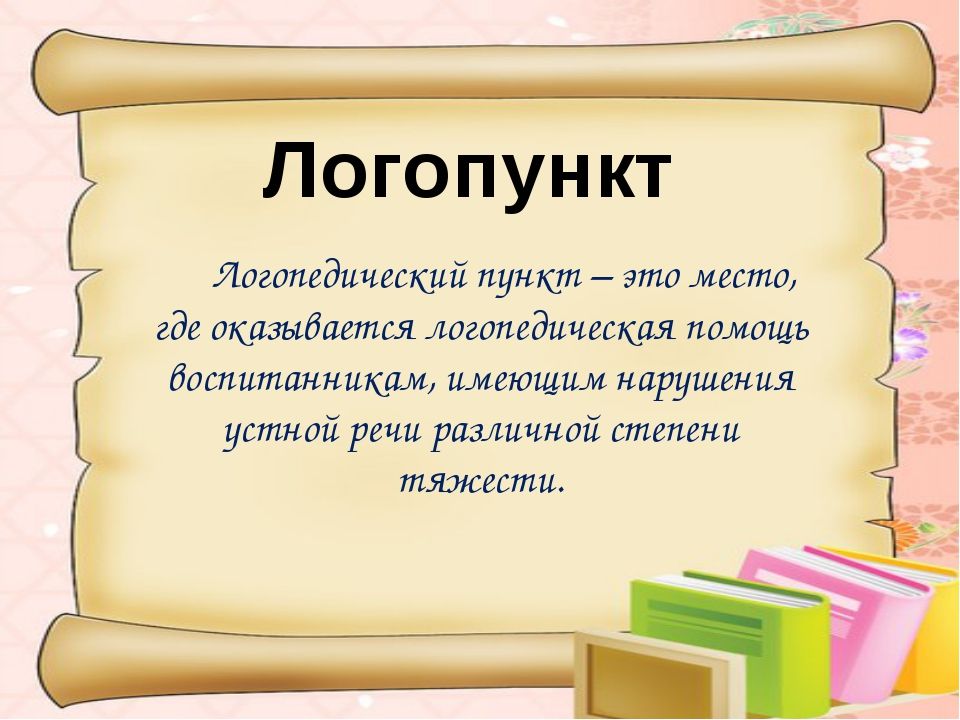 Логопункт

Логопедический пункт – это место, где оказывается логопедическая помощь воспитанникам, имеющим нарушения устной речи различной степени тяжести.